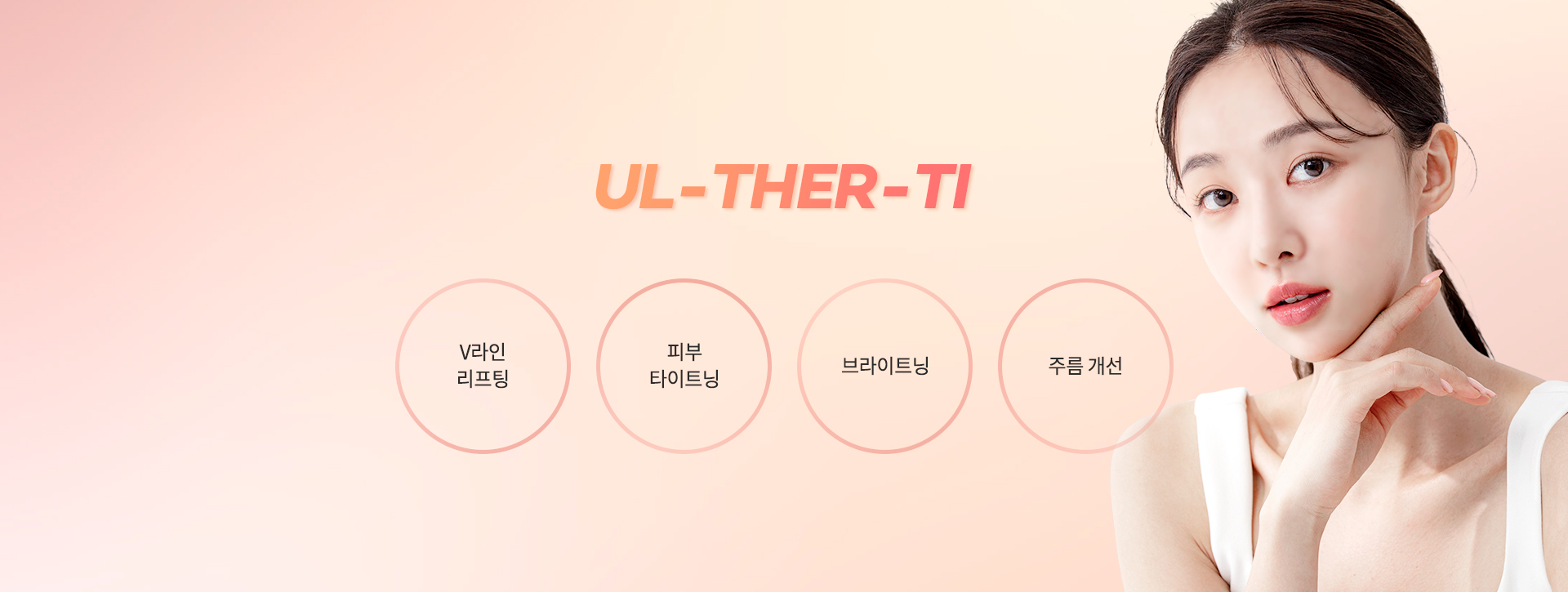 UL-THER-TI

V라인
리프팅

피부
타이트닝

브라이트닝

주름 개선